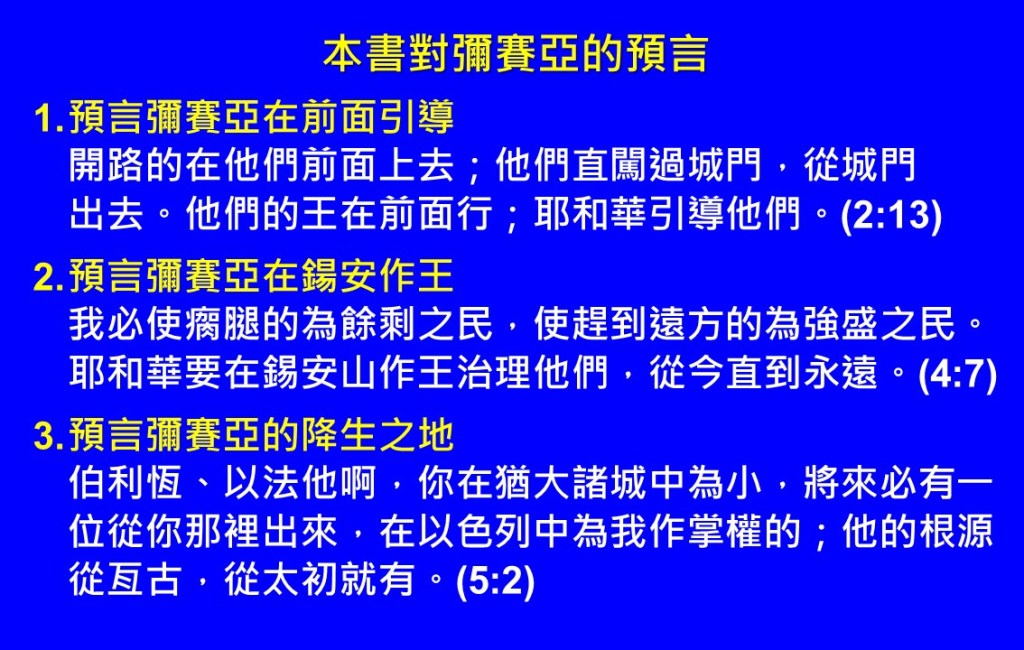 本書對彌賽亞的預言

1.預言彌賽亞在前面引導
開路的在他們前面上去；他們直闖過城門，從城門出去。他們的王在前面行；耶和華引導他們。(2:13)

2.預言彌賽亞在錫安作王
我必使瘸腿的為餘剩之民，使趕到遠方的為強盛之民。耶和華要在錫安山作王治理他們，從今直到永遠。(4:7)

3.預言彌賽亞的降生之地
伯利恆、以法他啊，你在猶大諸城中為小，將來必有一位從你那裡出來，在以色列中為我作掌權的；他的根源從亙古，從太初就有。(5:2)